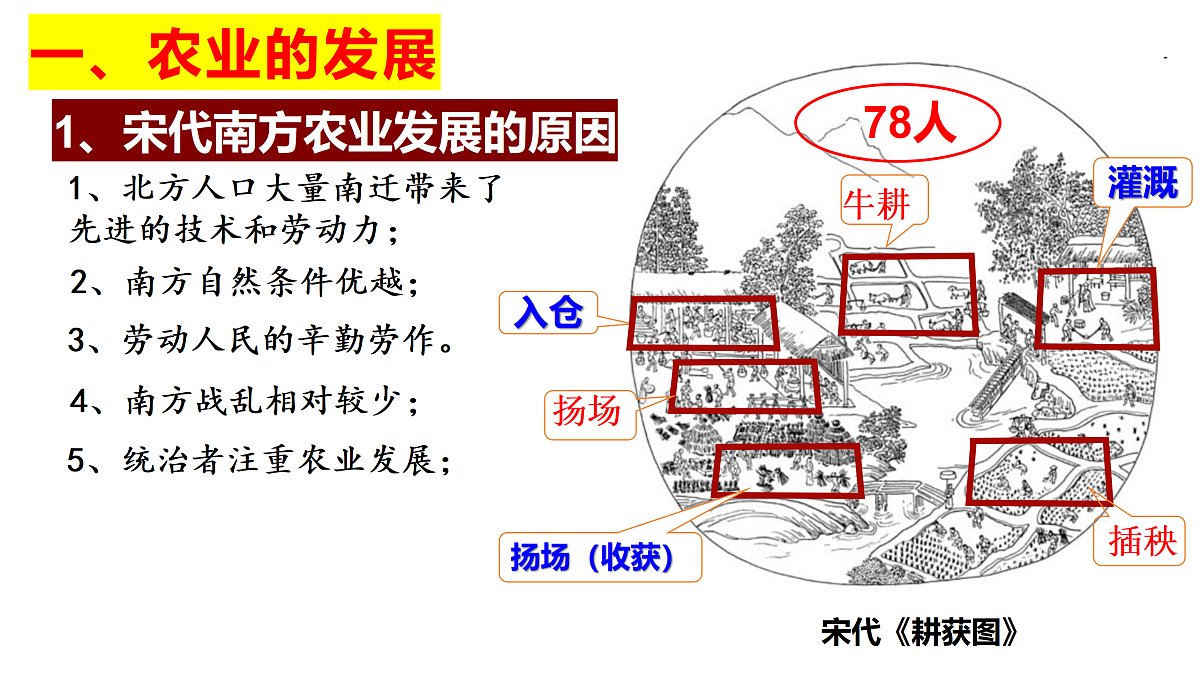 一、农业的发展

1、宋代南方农业发展的原因

1、北方人口大量南迁带来了先进的技术和劳动力；

2、南方自然条件优越；

3、劳动人民的辛勤劳作。

4、南方战乱相对较少；

5、统治者注重农业发展；

78人

牛耕

灌溉

入仓

扬场

扬场（收获）

插秧

宋代《耕获图》